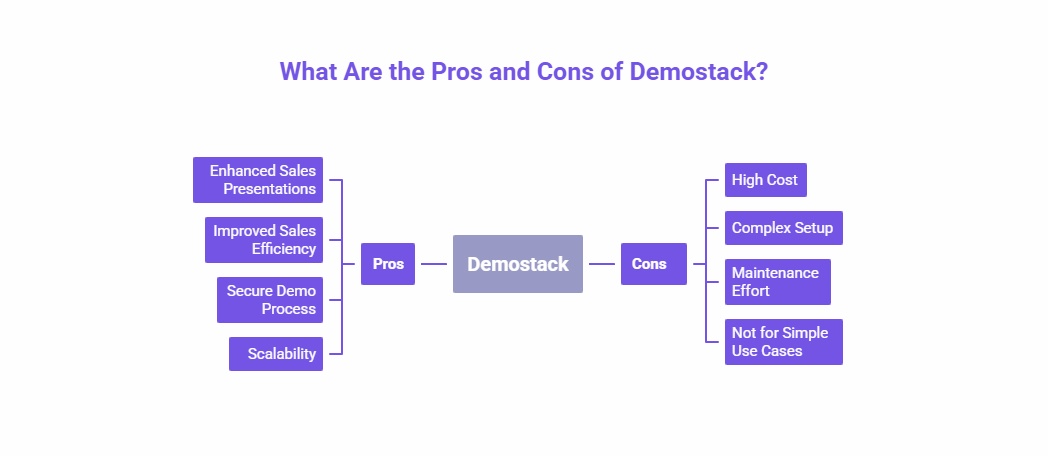 What Are the Pros and Cons of Demostack?

Enhanced Sales Presentations

Improved Sales Efficiency

Secure Demo Process

Scalability

Pros

Demostack

Cons

High Cost

Complex Setup

Maintenance Effort

Not for Simple Use Cases